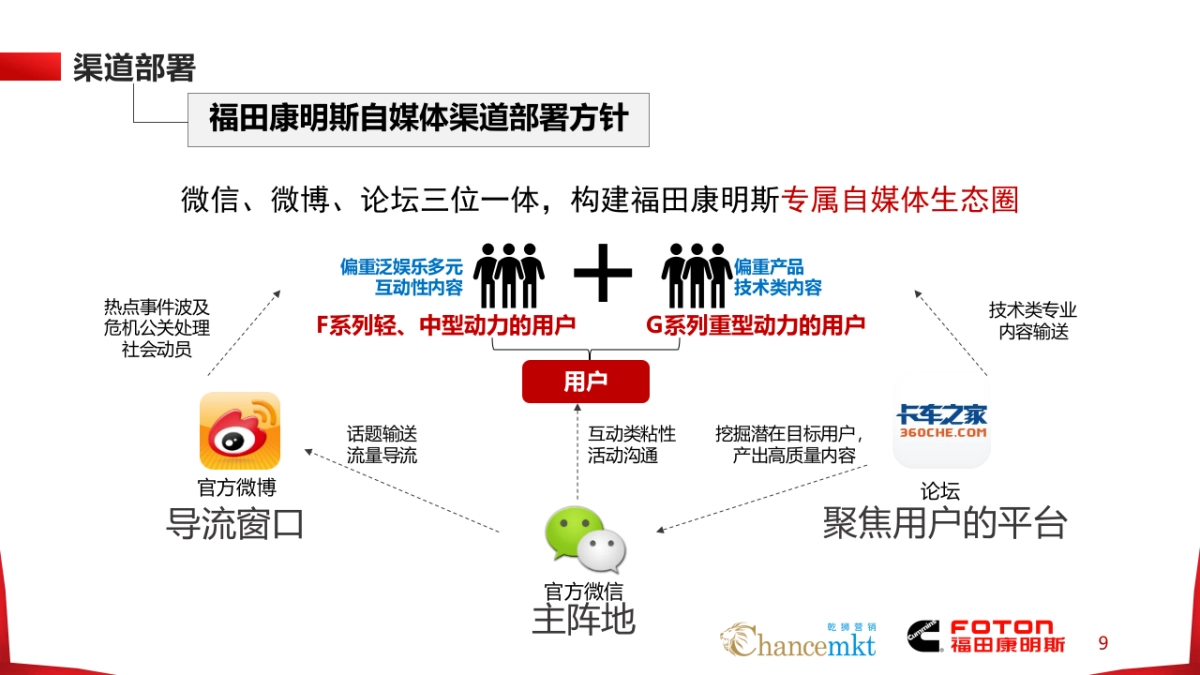 渠道部署

福田康明斯自媒体渠道部署方针

微信、微博、论坛三位一体，构建福田康明斯专属自媒体生态圈

偏重泛娱乐多元互动性内容

偏重产品技术类内容

F系列轻、中型动力的用户

G系列重型动力的用户

用户

热点事件波及危机公关处理社会动员

技术类专业内容输送

话题输送流量导流

互动类粘性活动沟通

挖掘潜在目标用户，产出高质量内容

卡车之家 360CHE.COM

官方微博
导流窗口

论坛
聚焦用户的平台

官方微信
主阵地

乾狮营销 Chancemkt

Cummins FOTON 福田康明斯

9